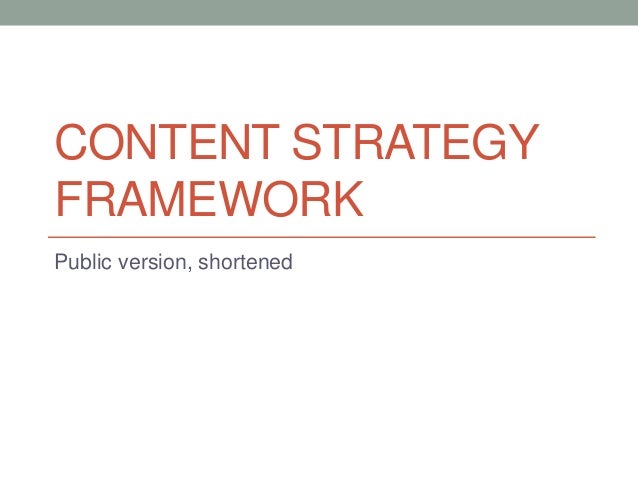 CONTENT STRATEGY FRAMEWORK

Public version, shortened